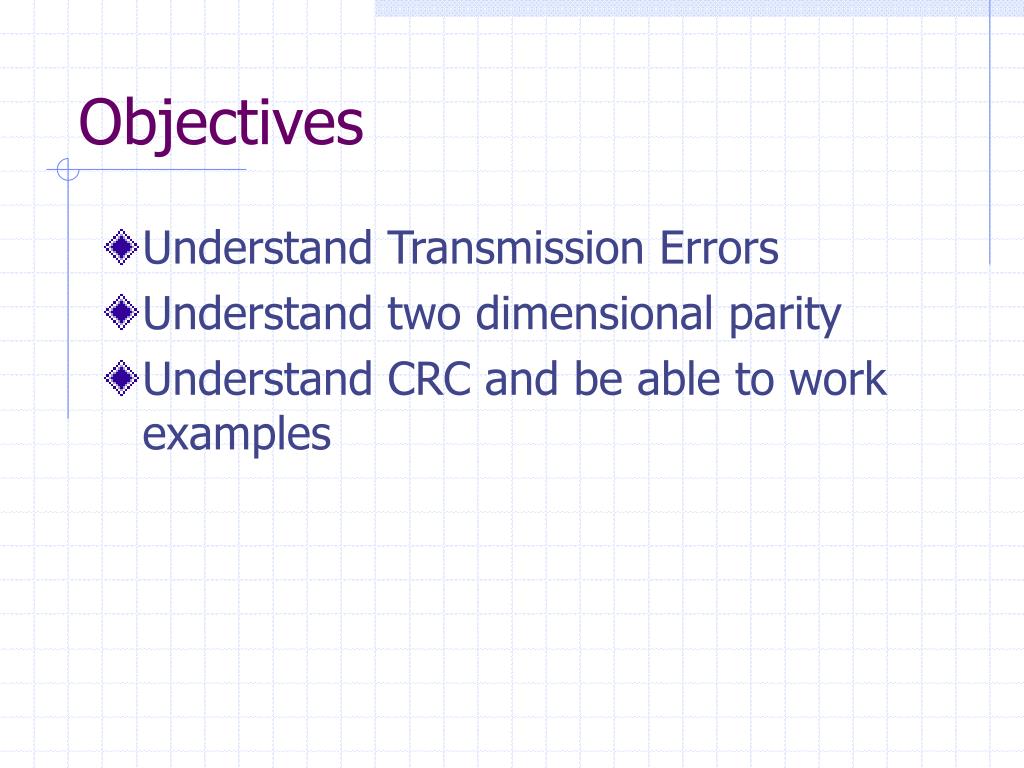 Objectives

Understand Transmission Errors
Understand two dimensional parity
Understand CRC and be able to work examples